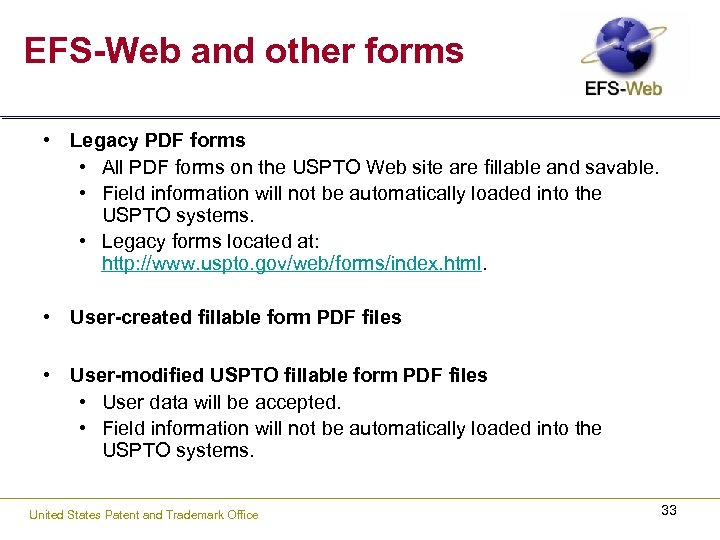 EFS-Web and other forms

EFS-Web

• Legacy PDF forms
  • All PDF forms on the USPTO Web site are fillable and savable.
  • Field information will not be automatically loaded into the USPTO systems.
  • Legacy forms located at: http://www.uspto.gov/web/forms/index.html.

• User-created fillable form PDF files

• User-modified USPTO fillable form PDF files
  • User data will be accepted.
  • Field information will not be automatically loaded into the USPTO systems.

United States Patent and Trademark Office

33